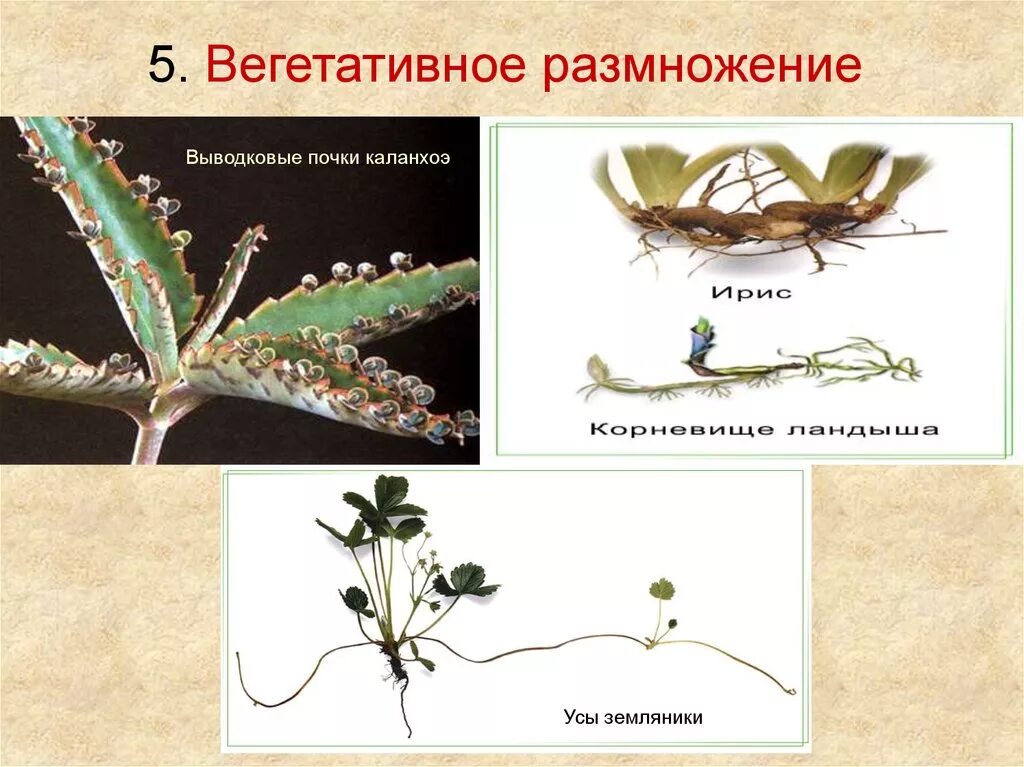 5. Вегетативное размножение

Выводковые почки каланхоэ

Ирис

Корневище ландыша

Усы земляники